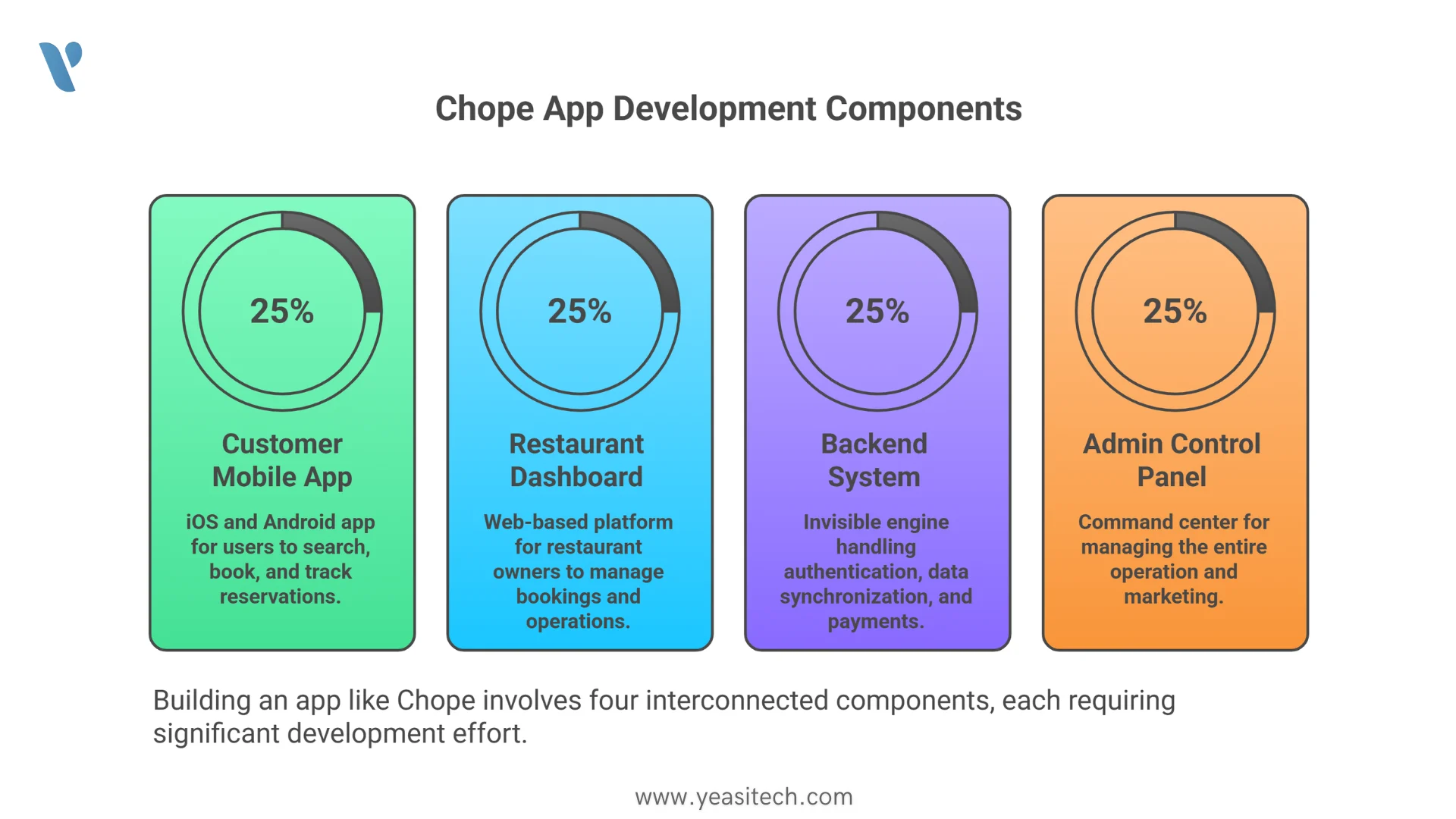 Chope App Development Components

25%

Customer Mobile App

iOS and Android app for users to search, book, and track reservations.

25%

Restaurant Dashboard

Web-based platform for restaurant owners to manage bookings and operations.

25%

Backend System

Invisible engine handling authentication, data synchronization, and payments.

25%

Admin Control Panel

Command center for managing the entire operation and marketing.

Building an app like Chope involves four interconnected components, each requiring significant development effort.

www.yeasitech.com